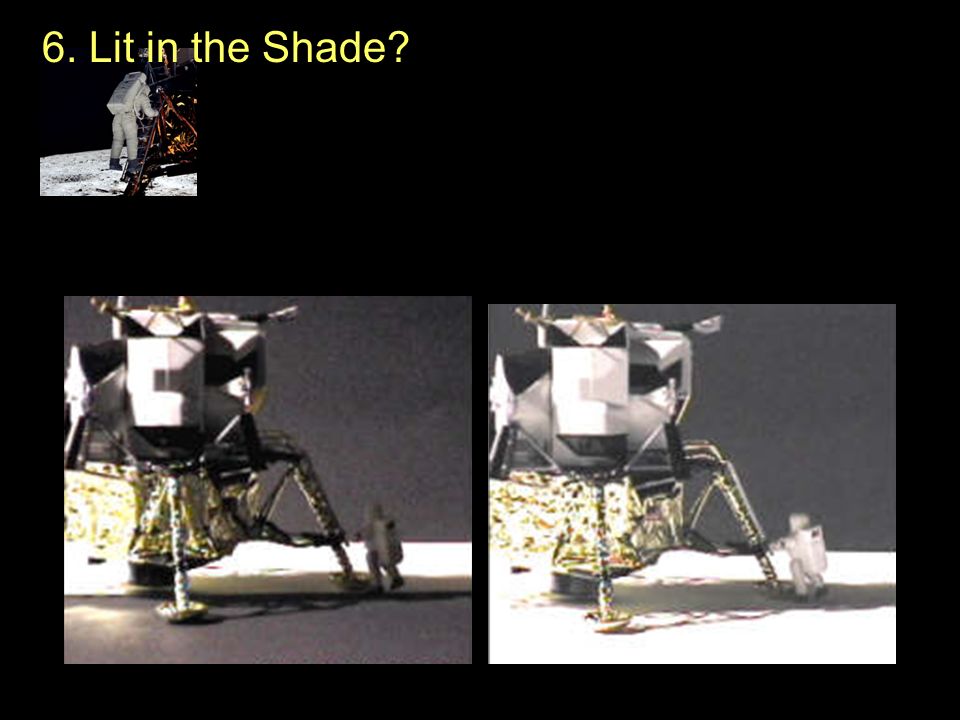 6. Lit in the Shade?